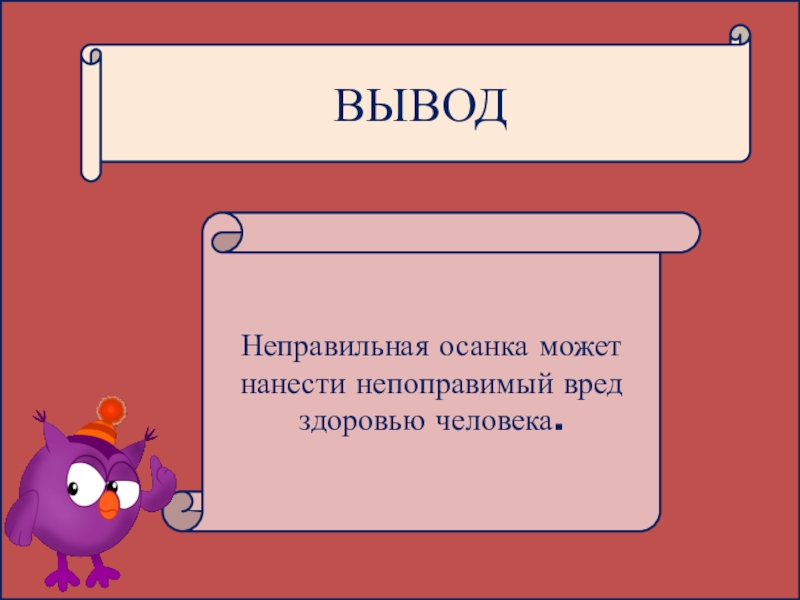 ВЫВОД

Неправильная осанка может нанести непоправимый вред здоровью человека.